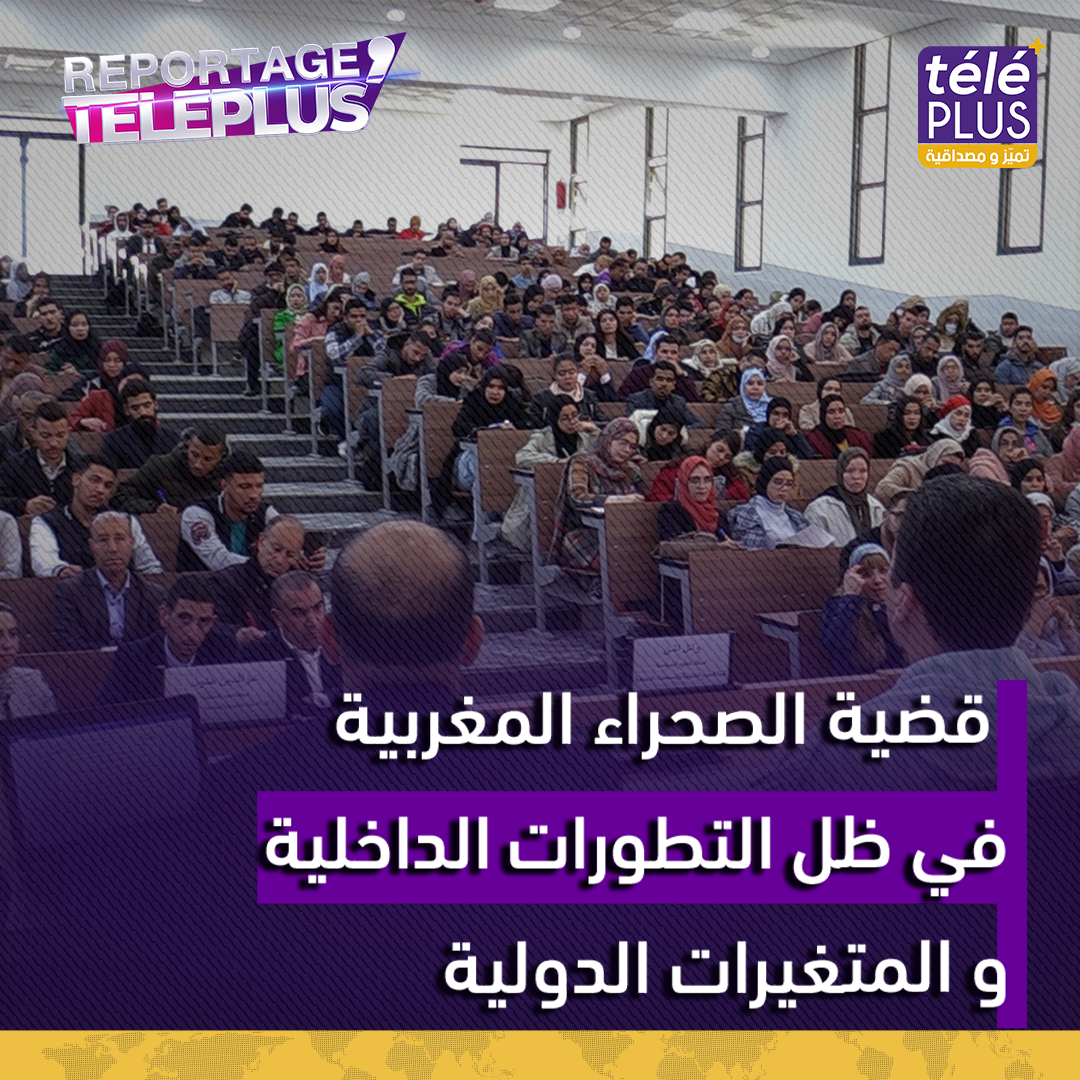 REPORTAGE TELEPLUS

télé PLUS
تميّز و مصداقية

قضية الصحراء المغربية
في ظل التطورات الداخلية
و المتغيرات الدولية